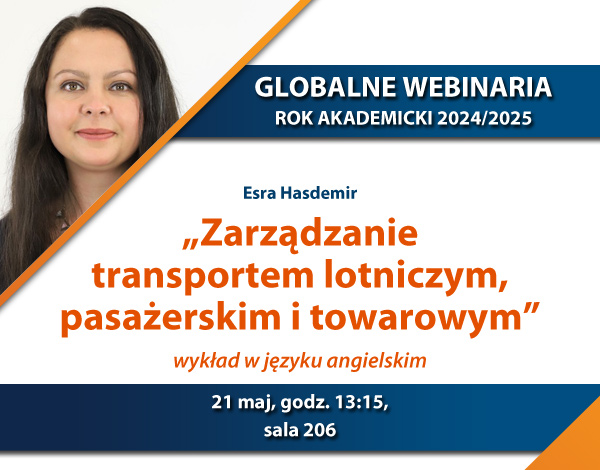 GLOBALNE WEBINARIA
ROK AKADEMICKI 2024/2025

Esra Hasdemir

„Zarządzanie transportem lotniczym, pasażerskim i towarowym”

wykład w języku angielskim

21 maj, godz. 13:15,
sala 206